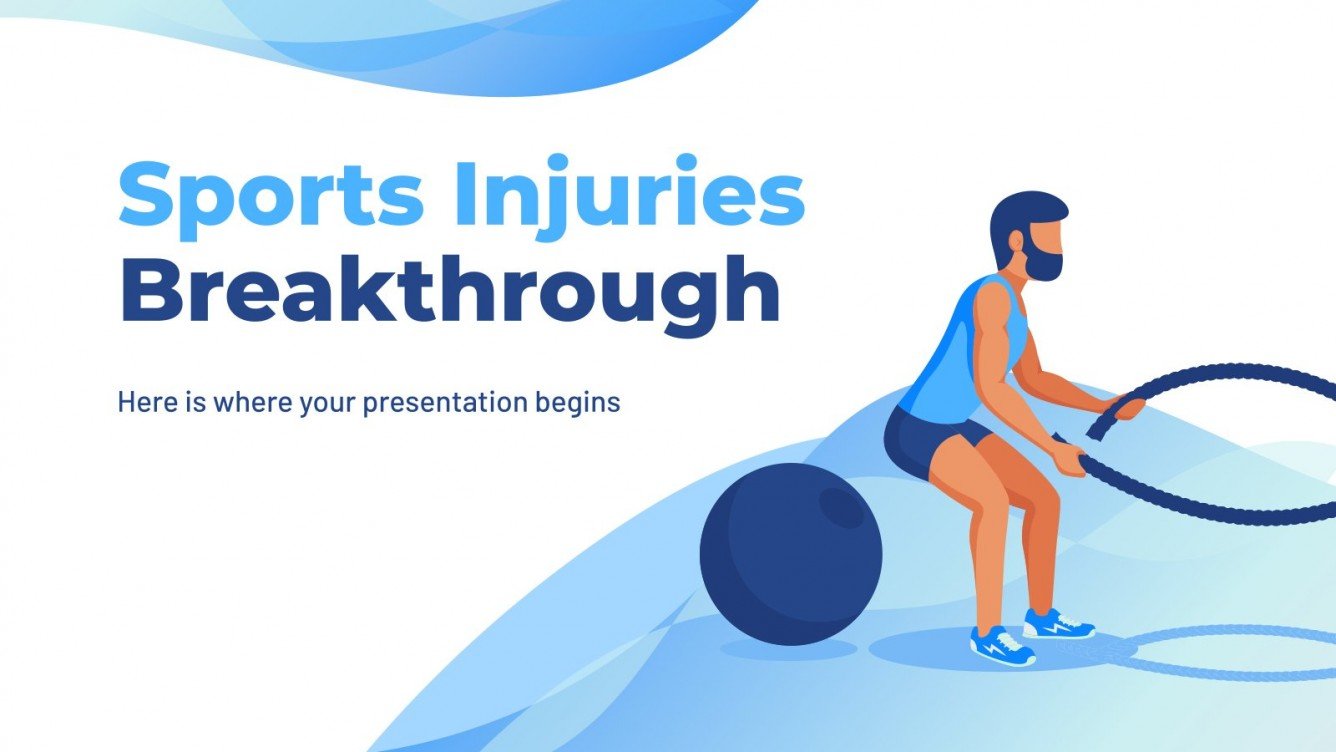 Sports Injuries Breakthrough

Here is where your presentation begins